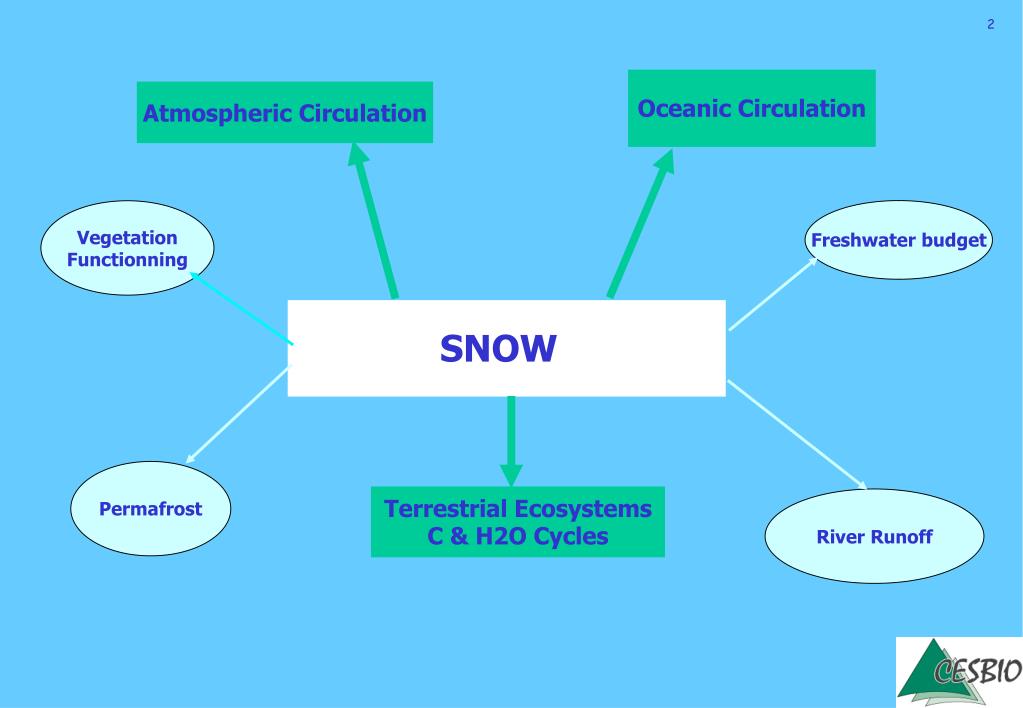 2

Atmospheric Circulation

Oceanic Circulation

Vegetation Functionning

Freshwater budget

SNOW

Permafrost

Terrestrial Ecosystems C & H2O Cycles

River Runoff

CESBIO